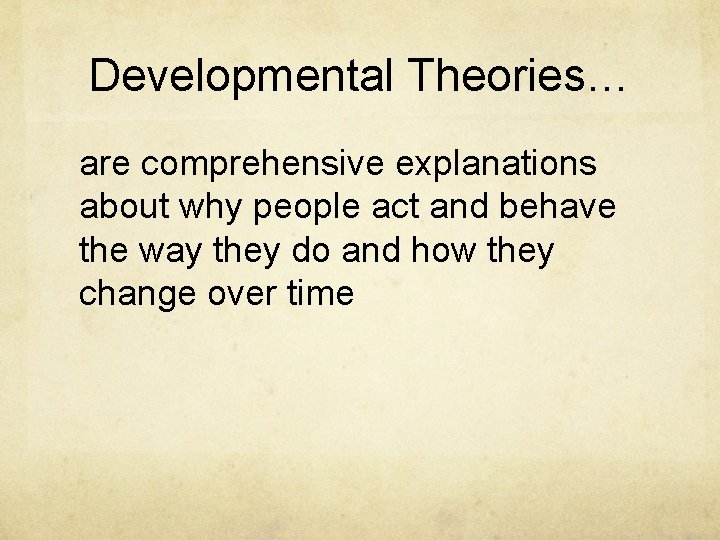 Developmental Theories…

are comprehensive explanations about why people act and behave the way they do and how they change over time